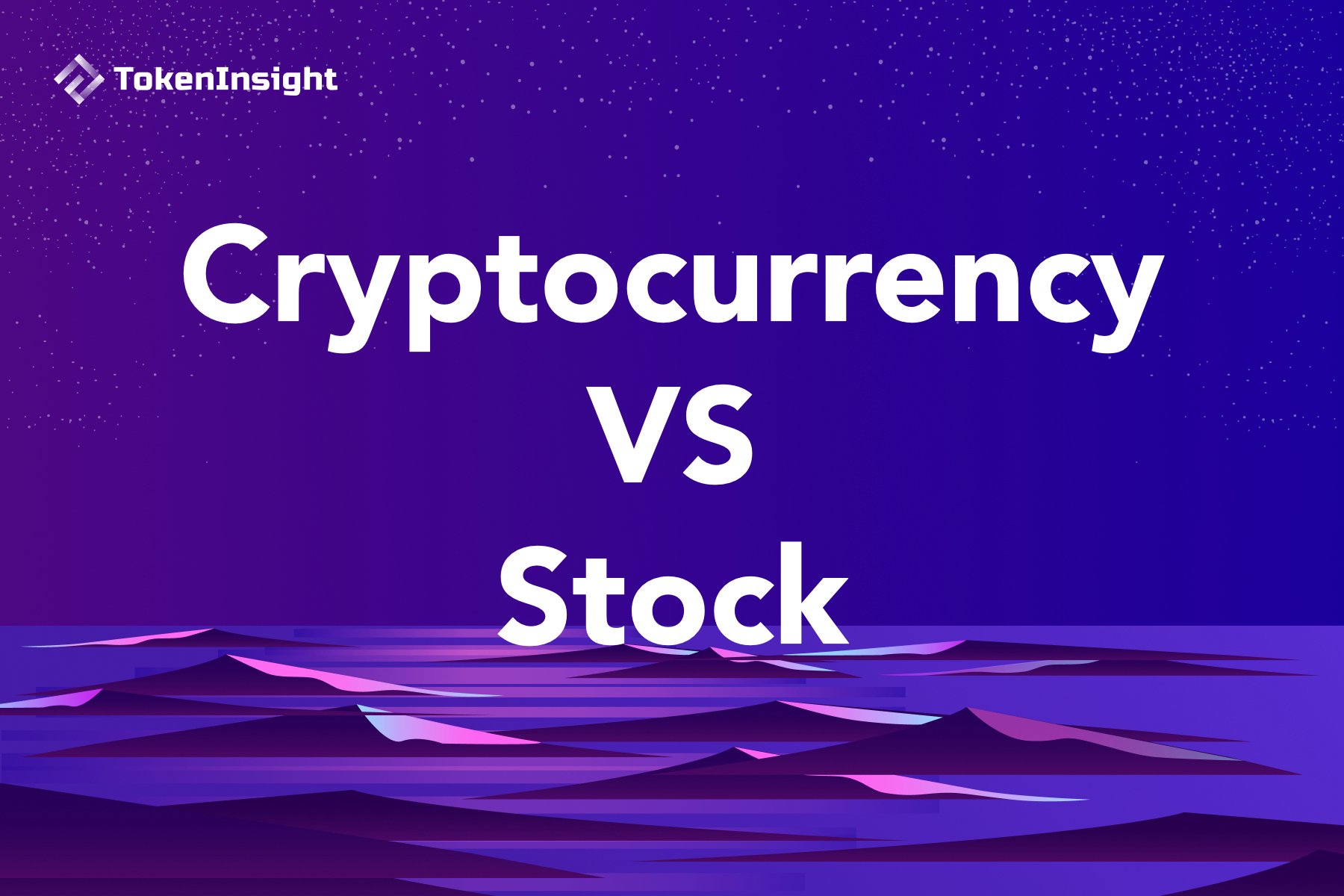 TokenInsight

Cryptocurrency
VS
Stock